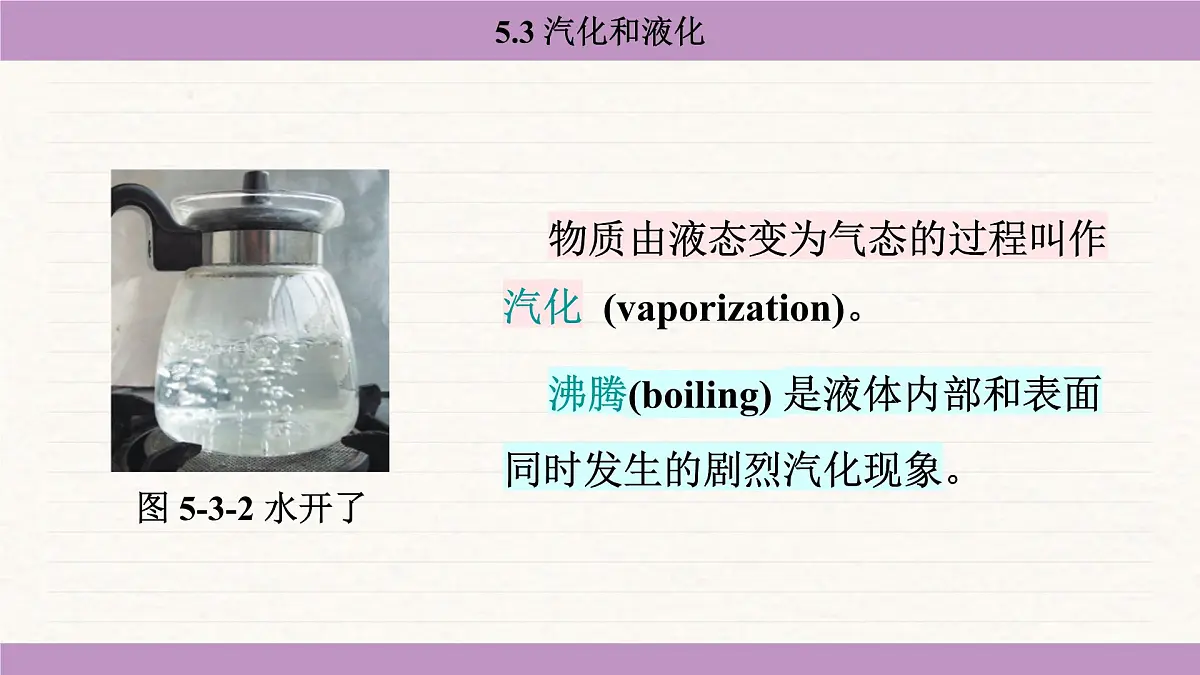 5.3 汽化和液化

图 5-3-2 水开了

物质由液态变为气态的过程叫作汽化 (vaporization)。

沸腾(boiling) 是液体内部和表面同时发生的剧烈汽化现象。